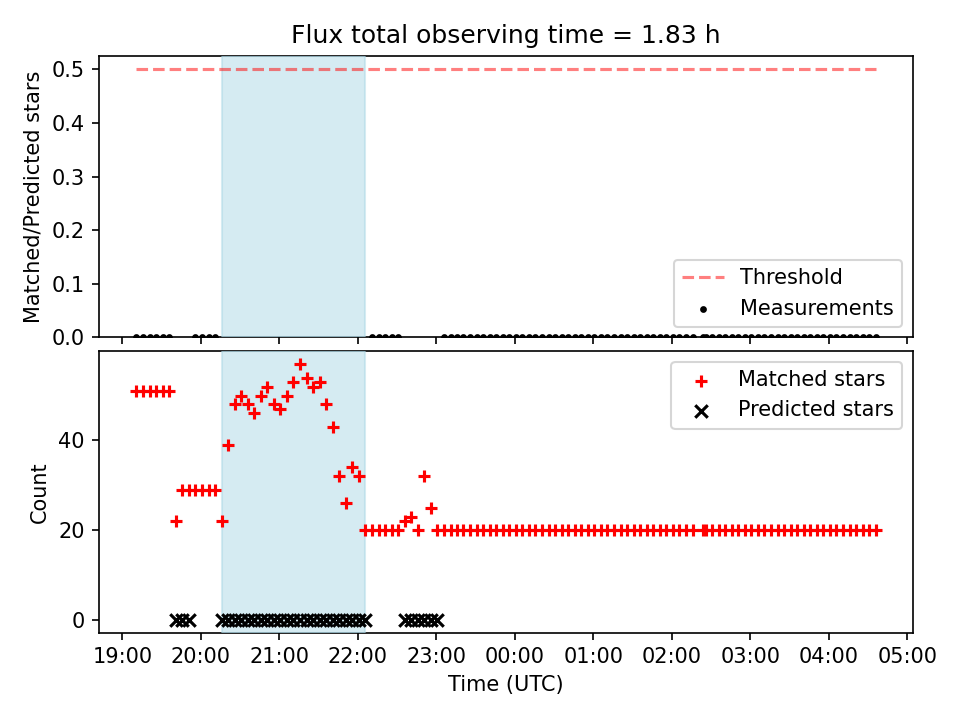 Flux total observing time = 1.83 h

Matched/Predicted stars

0.5
0.4
0.3
0.2
0.1
0.0

Threshold
Measurements

Count

40
20
0

Matched stars
Predicted stars

19:00 20:00 21:00 22:00 23:00 00:00 01:00 02:00 03:00 04:00 05:00

Time (UTC)